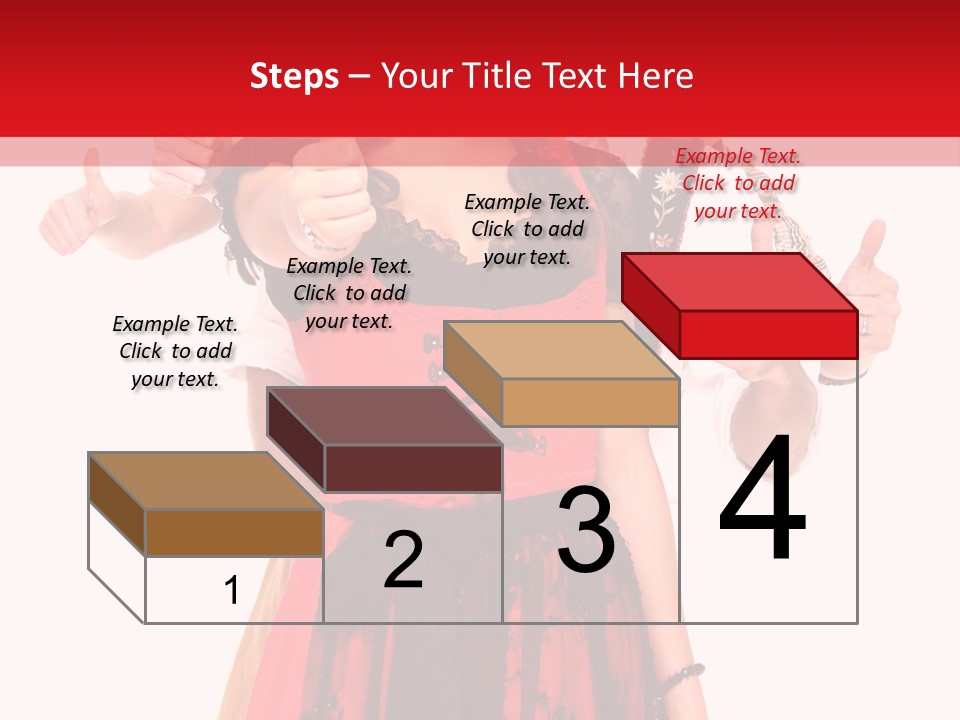 Steps – Your Title Text Here

Example Text. Click to add your text.

Example Text. Click to add your text.

Example Text. Click to add your text.

Example Text. Click to add your text.

1

2

3

4